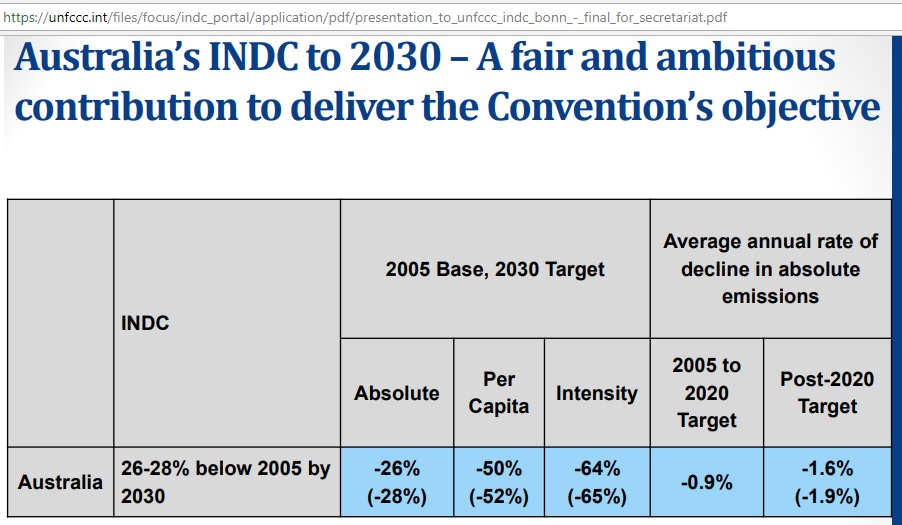 https://unfccc.int/files/focus/indc_portal/application/pdf/presentation_to_unfccc_indc_bonn_-_final_for_secretariat.pdf

Australia's INDC to 2030 – A fair and ambitious contribution to deliver the Convention's objective

| | INDC | 2005 Base, 2030 Target | | | Average annual rate of decline in absolute emissions | |
|---|---|---|---|---|---|---|
| | | Absolute | Per Capita | Intensity | 2005 to 2020 Target | Post-2020 Target |
| Australia | 26-28% below 2005 by 2030 | -26% (-28%) | -50% (-52%) | -64% (-65%) | -0.9% | -1.6% (-1.9%) |